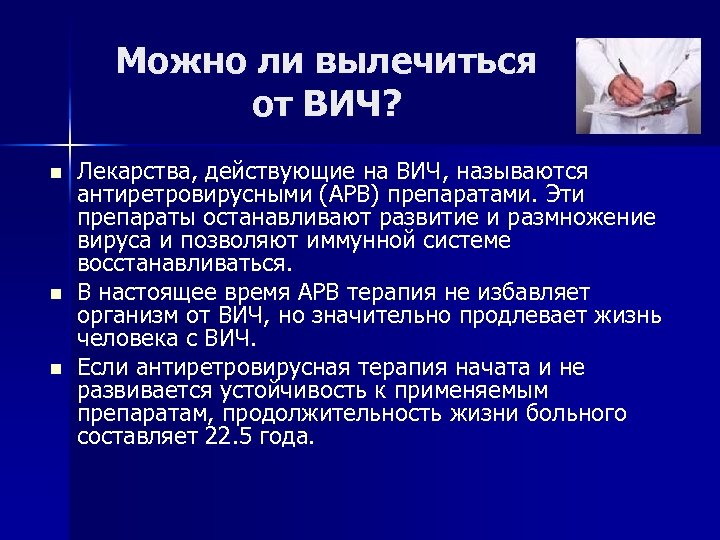 Можно ли вылечиться от ВИЧ?

- Лекарства, действующие на ВИЧ, называются антиретровирусными (АРВ) препаратами. Эти препараты останавливают развитие и размножение вируса и позволяют иммунной системе восстанавливаться.
- В настоящее время АРВ терапия не избавляет организм от ВИЧ, но значительно продлевает жизнь человека с ВИЧ.
- Если антиретровирусная терапия начата и не развивается устойчивость к применяемым препаратам, продолжительность жизни больного составляет 22.5 года.